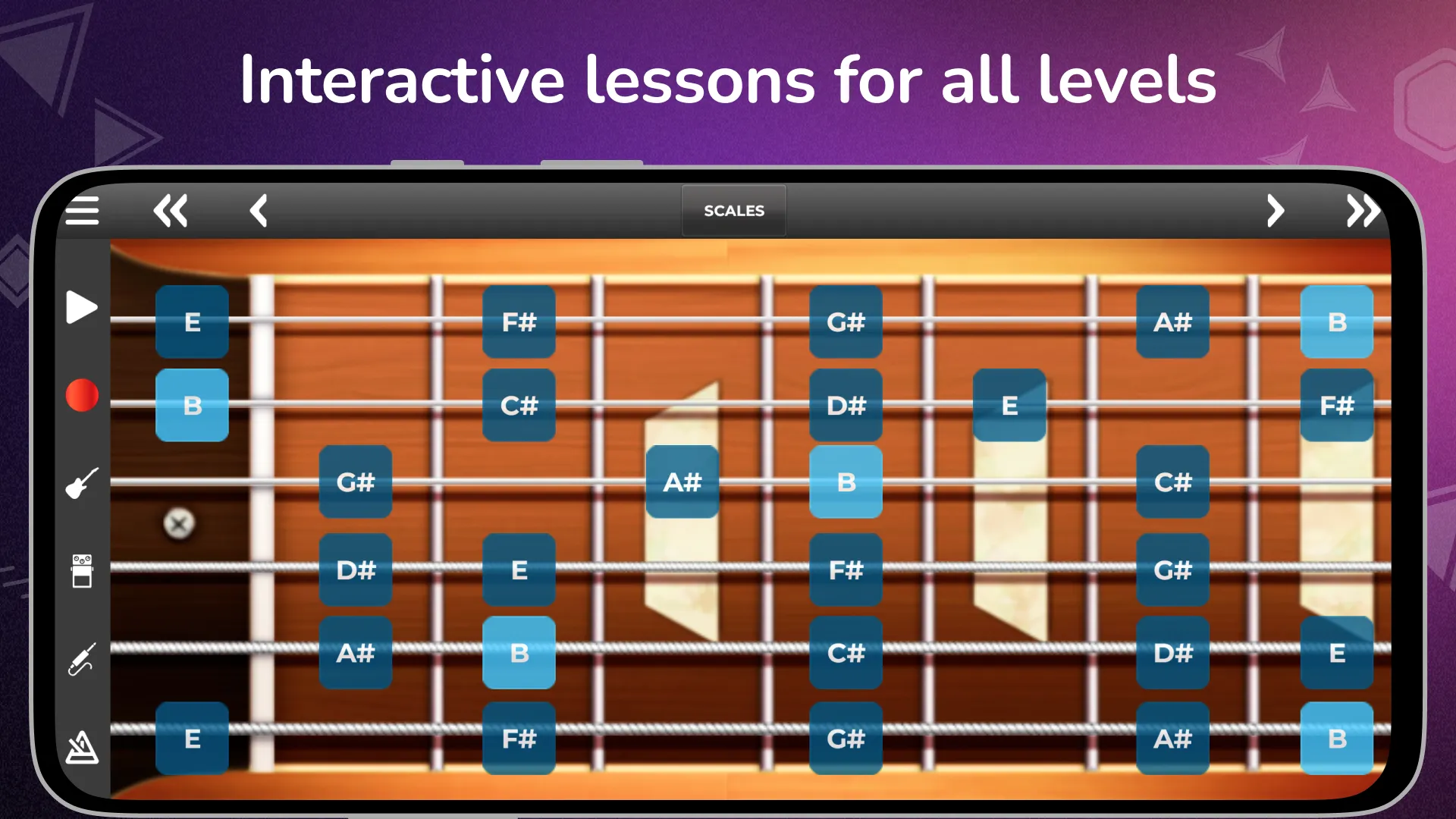 Interactive lessons for all levels

SCALES

E F# G# A# B
B C# D# E F#
G# A# B C#
D# E F# G#
A# B C# D# E
E F# G# A# B